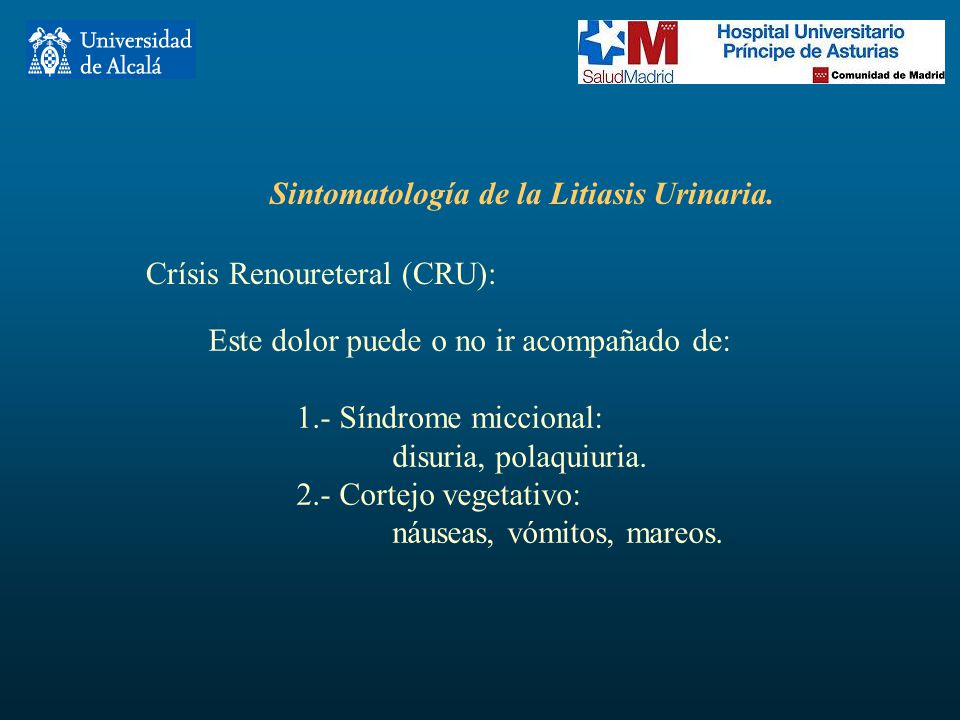 Universidad de Alcalá

SaludMadrid

Hospital Universitario Príncipe de Asturias

Comunidad de Madrid

Sintomatología de la Litiasis Urinaria.

Crísis Renoureteral (CRU):

Este dolor puede o no ir acompañado de:

1.- Síndrome miccional:
disuria, polaquiuria.
2.- Cortejo vegetativo:
náuseas, vómitos, mareos.